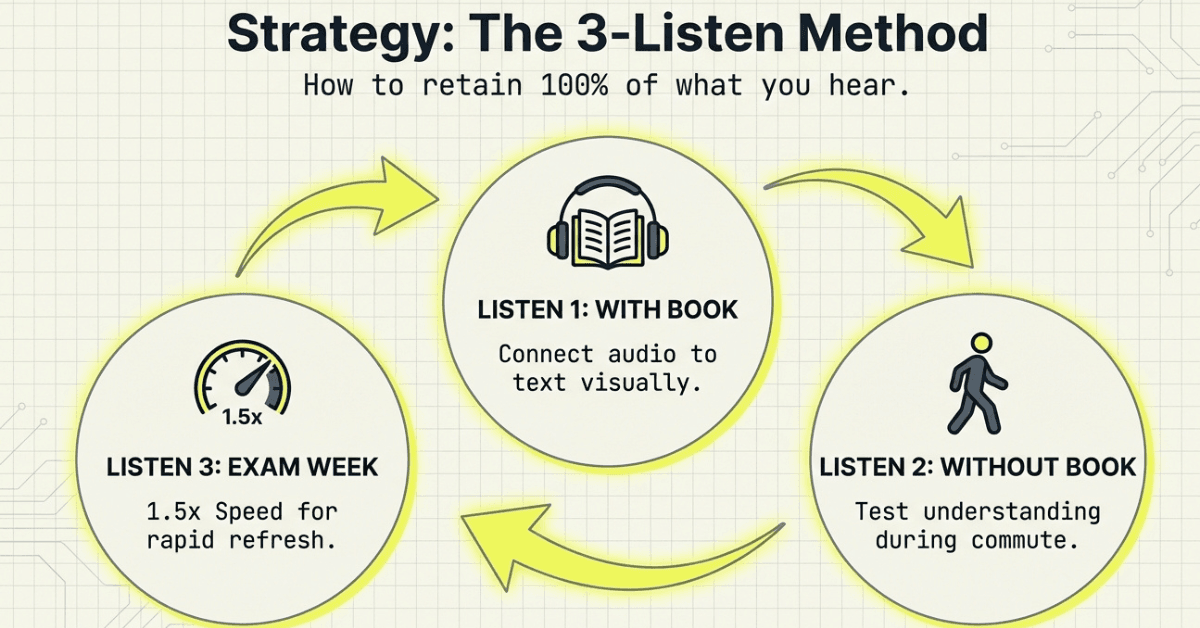 Strategy: The 3-Listen Method

How to retain 100% of what you hear.

LISTEN 1: WITH BOOK

Connect audio to text visually.

LISTEN 2: WITHOUT BOOK

Test understanding during commute.

1.5x

LISTEN 3: EXAM WEEK

1.5x Speed for rapid refresh.